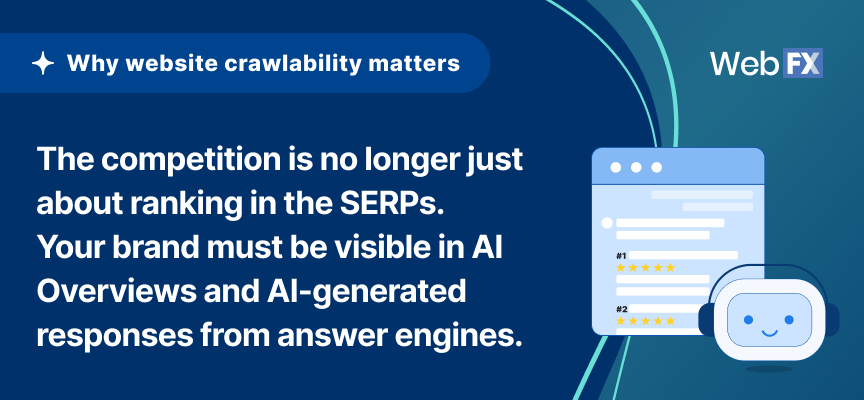 Why website crawlability matters

WebFX

The competition is no longer just about ranking in the SERPs. Your brand must be visible in AI Overviews and AI-generated responses from answer engines.

#1

#2